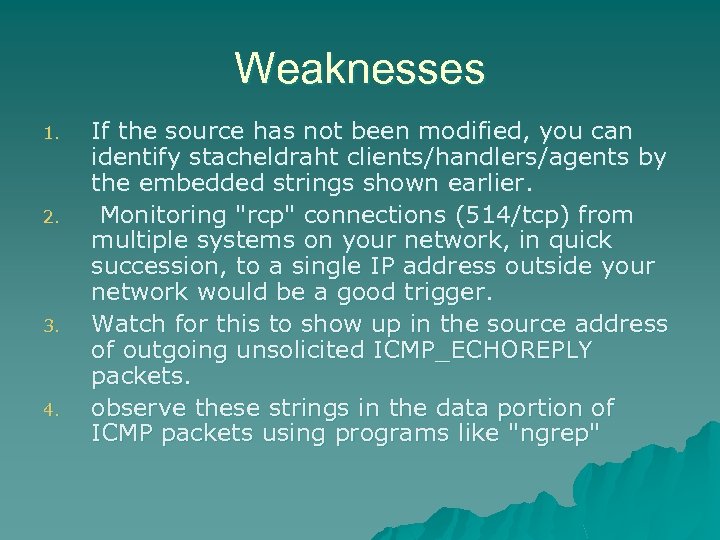 Weaknesses

1. If the source has not been modified, you can identify stacheldraht clients/handlers/agents by the embedded strings shown earlier.
2. Monitoring "rcp" connections (514/tcp) from multiple systems on your network, in quick succession, to a single IP address outside your network would be a good trigger.
3. Watch for this to show up in the source address of outgoing unsolicited ICMP_ECHOREPLY packets.
4. observe these strings in the data portion of ICMP packets using programs like "ngrep"